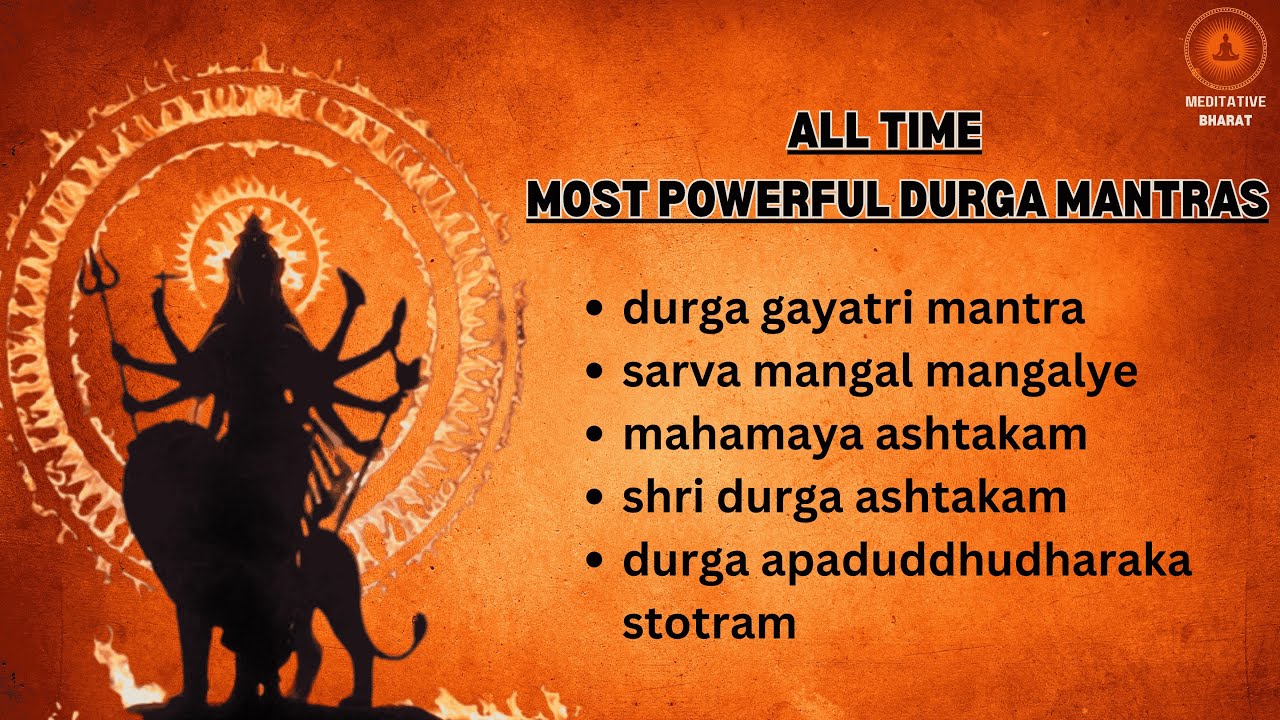 MEDITATIVE BHARAT

ALL TIME
MOST POWERFUL DURGA MANTRAS

• durga gayatri mantra
• sarva mangal mangalye
• mahamaya ashtakam
• shri durga ashtakam
• durga apaduddhudharaka stotram